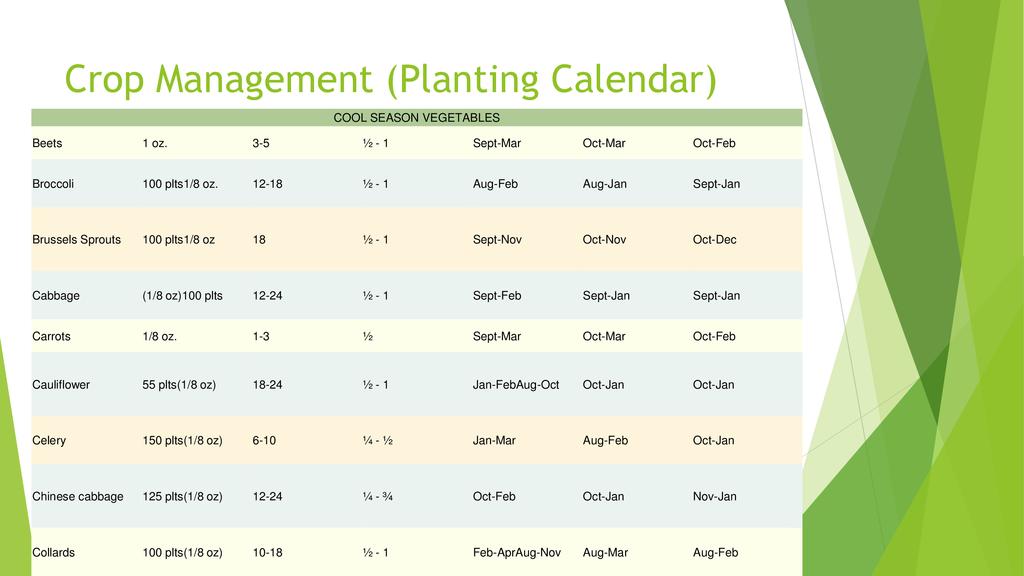 Crop Management (Planting Calendar)

| COOL SEASON VEGETABLES | | | | | | |
|---|---|---|---|---|---|---|
| Beets | 1 oz. | 3-5 | ½ - 1 | Sept-Mar | Oct-Mar | Oct-Feb |
| Broccoli | 100 plts1/8 oz. | 12-18 | ½ - 1 | Aug-Feb | Aug-Jan | Sept-Jan |
| Brussels Sprouts | 100 plts1/8 oz | 18 | ½ - 1 | Sept-Nov | Oct-Nov | Oct-Dec |
| Cabbage | (1/8 oz)100 plts | 12-24 | ½ - 1 | Sept-Feb | Sept-Jan | Sept-Jan |
| Carrots | 1/8 oz. | 1-3 | ½ | Sept-Mar | Oct-Mar | Oct-Feb |
| Cauliflower | 55 plts(1/8 oz) | 18-24 | ½ - 1 | Jan-FebAug-Oct | Oct-Jan | Oct-Jan |
| Celery | 150 plts(1/8 oz) | 6-10 | ¼ - ½ | Jan-Mar | Aug-Feb | Oct-Jan |
| Chinese cabbage | 125 plts(1/8 oz) | 12-24 | ¼ - ¾ | Oct-Feb | Oct-Jan | Nov-Jan |
| Collards | 100 plts(1/8 oz) | 10-18 | ½ - 1 | Feb-AprAug-Nov | Aug-Mar | Aug-Feb |